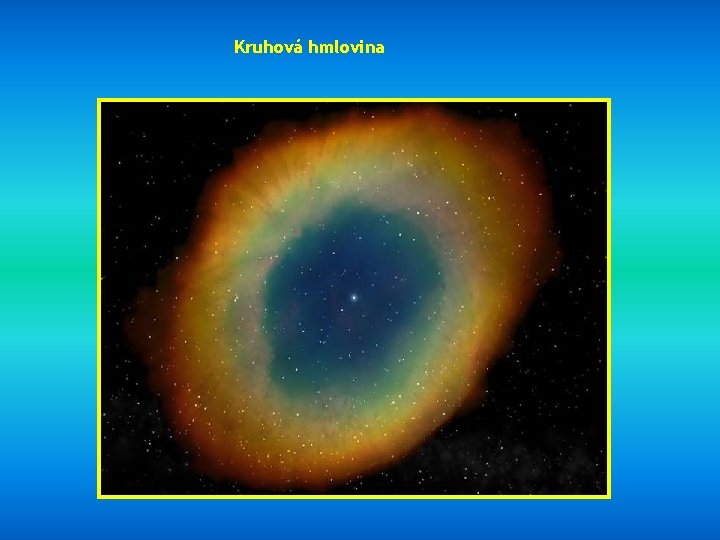 Kruhová hmlovina